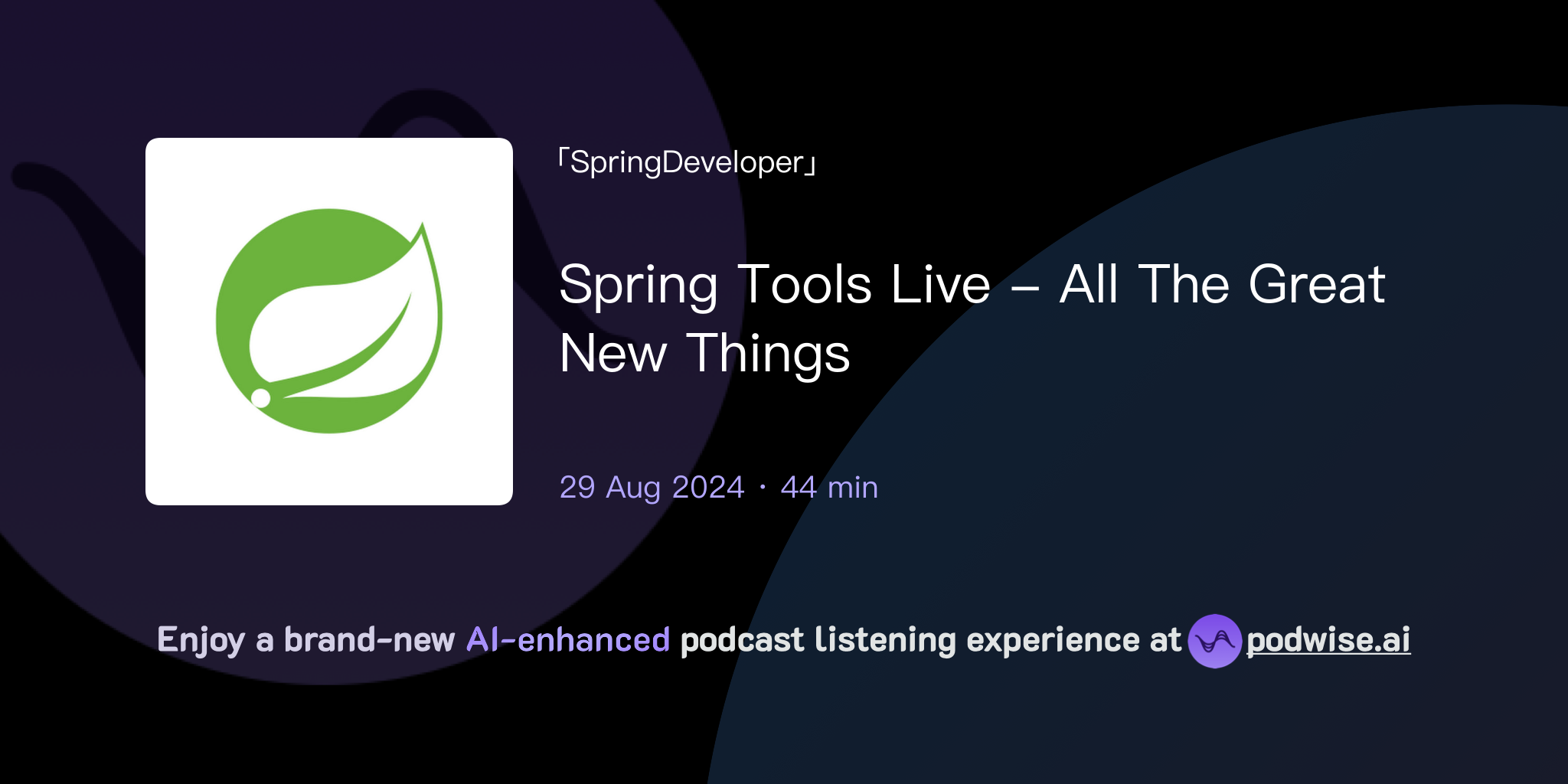 「SpringDeveloper」

Spring Tools Live – All The Great New Things

29 Aug 2024 · 44 min

Enjoy a brand-new AI-enhanced podcast listening experience at podwise.ai